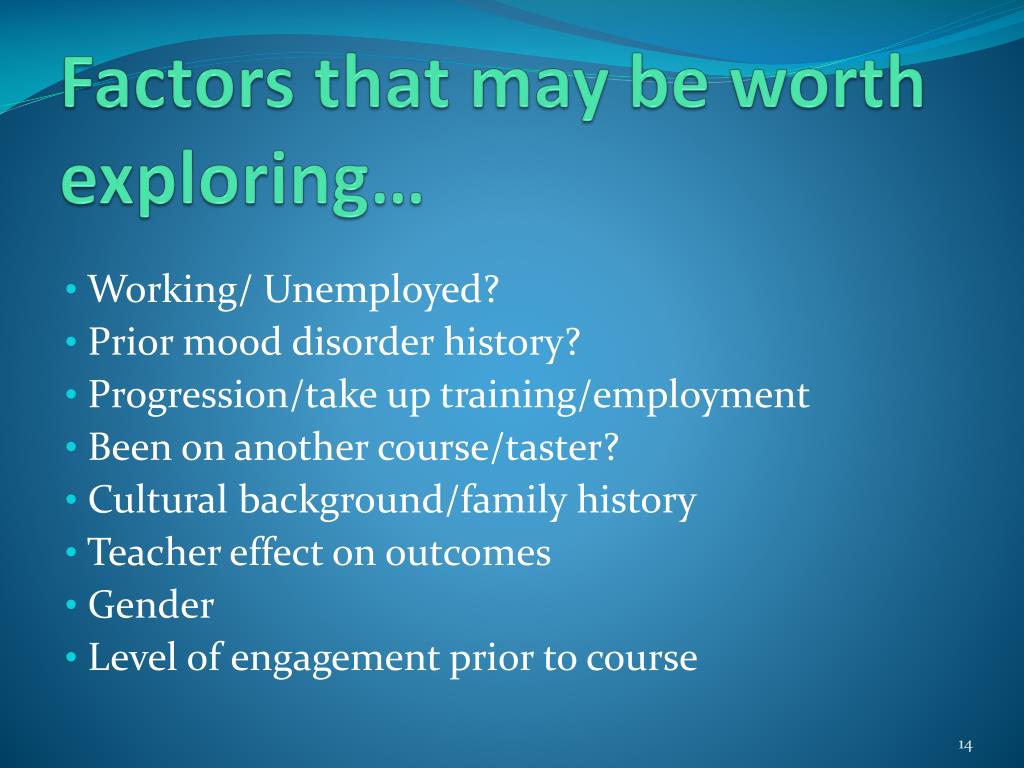 Factors that may be worth exploring…

• Working/ Unemployed?
• Prior mood disorder history?
• Progression/take up training/employment
• Been on another course/taster?
• Cultural background/family history
• Teacher effect on outcomes
• Gender
• Level of engagement prior to course

14